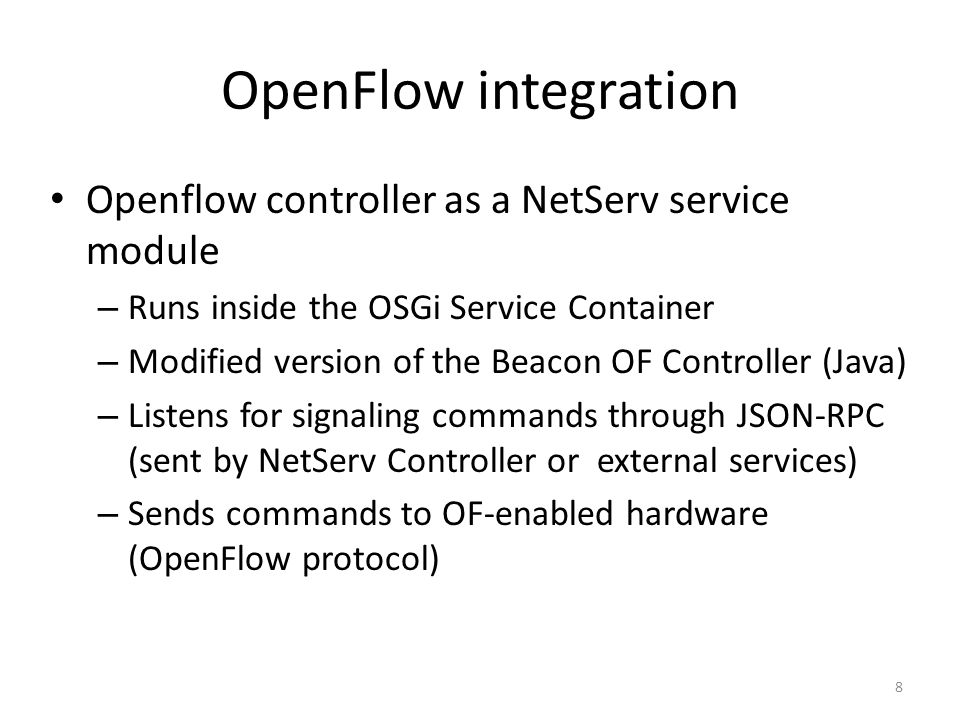 OpenFlow integration

• Openflow controller as a NetServ service module

– Runs inside the OSGi Service Container

– Modified version of the Beacon OF Controller (Java)

– Listens for signaling commands through JSON-RPC (sent by NetServ Controller or external services)

– Sends commands to OF-enabled hardware (OpenFlow protocol)

8